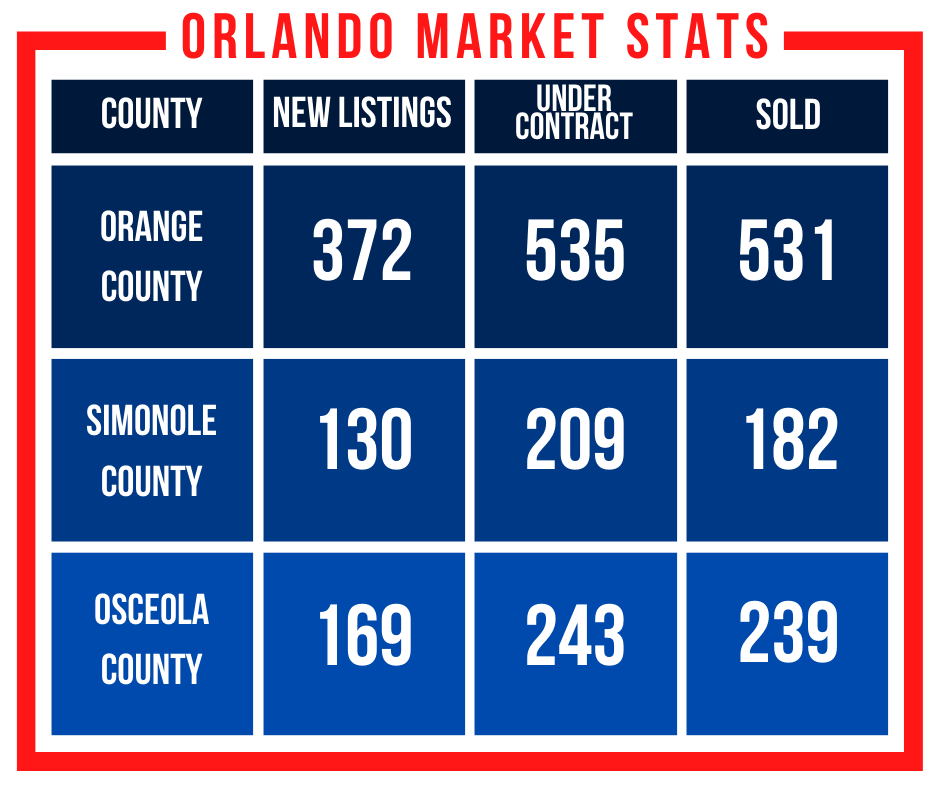 ORLANDO MARKET STATS

| COUNTY | NEW LISTINGS | UNDER CONTRACT | SOLD |
|---|---|---|---|
| ORANGE COUNTY | 372 | 535 | 531 |
| SIMONOLE COUNTY | 130 | 209 | 182 |
| OSCEOLA COUNTY | 169 | 243 | 239 |